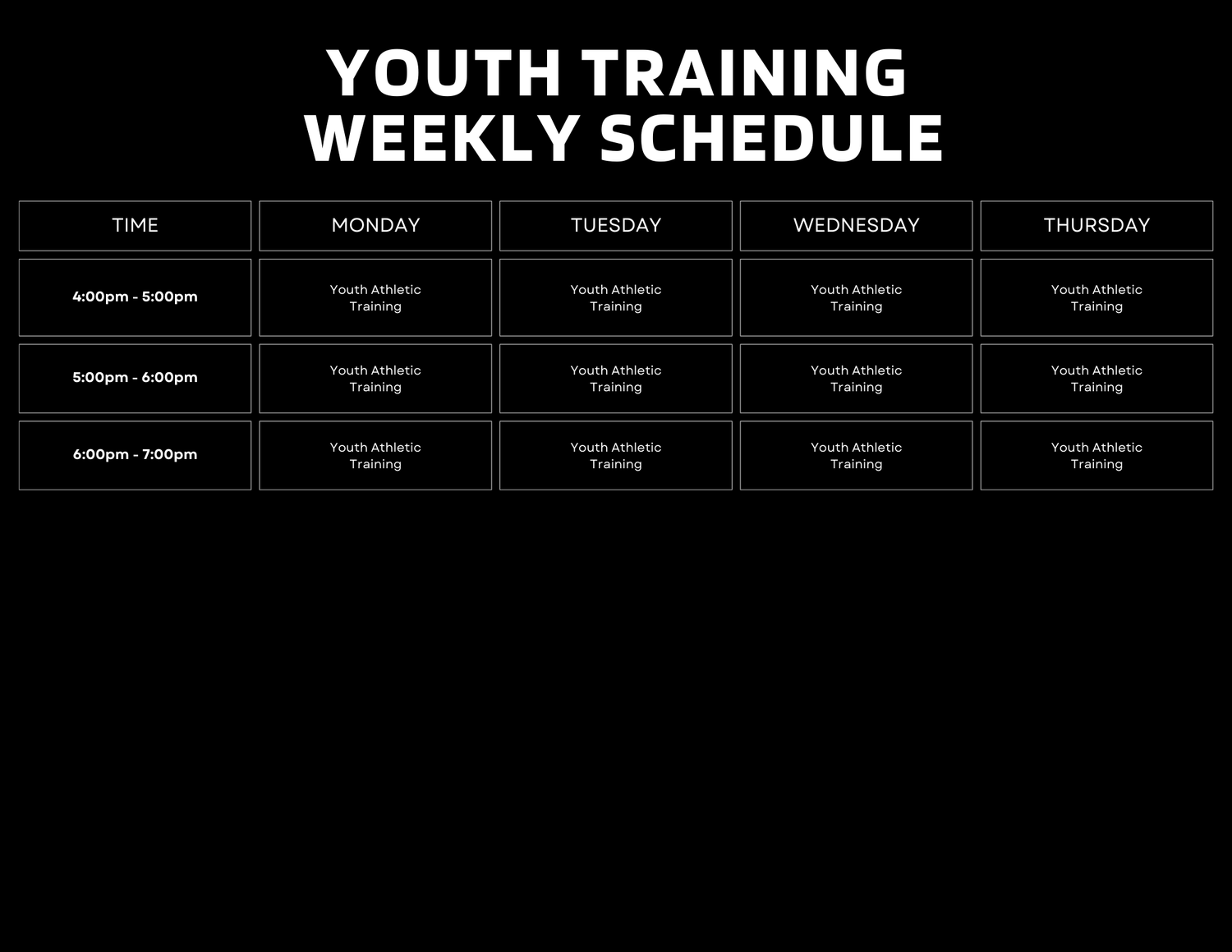 YOUTH TRAINING
WEEKLY SCHEDULE

| TIME | MONDAY | TUESDAY | WEDNESDAY | THURSDAY |
|---|---|---|---|---|
| 4:00pm - 5:00pm | Youth Athletic Training | Youth Athletic Training | Youth Athletic Training | Youth Athletic Training |
| 5:00pm - 6:00pm | Youth Athletic Training | Youth Athletic Training | Youth Athletic Training | Youth Athletic Training |
| 6:00pm - 7:00pm | Youth Athletic Training | Youth Athletic Training | Youth Athletic Training | Youth Athletic Training |